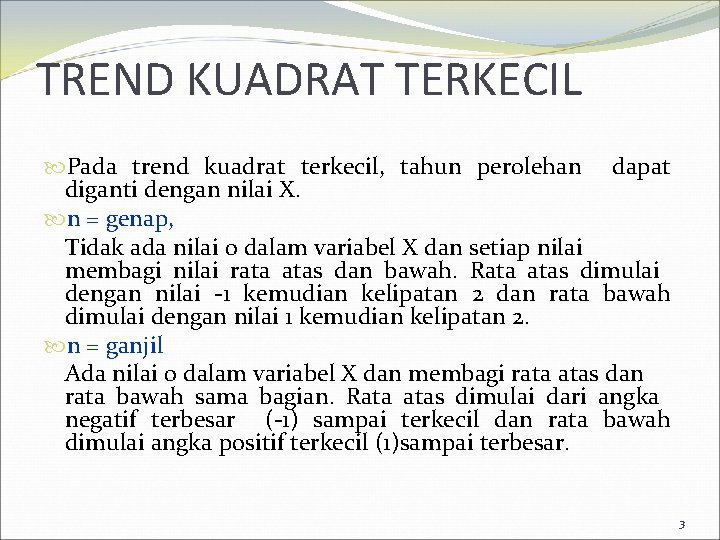 TREND KUADRAT TERKECIL

Pada trend kuadrat terkecil, tahun perolehan dapat diganti dengan nilai X.

n = genap,

Tidak ada nilai 0 dalam variabel X dan setiap nilai membagi nilai rata atas dan bawah. Rata atas dimulai dengan nilai -1 kemudian kelipatan 2 dan rata bawah dimulai dengan nilai 1 kemudian kelipatan 2.

n = ganjil

Ada nilai 0 dalam variabel X dan membagi rata atas dan rata bawah sama bagian. Rata atas dimulai dari angka negatif terbesar (-1) sampai terkecil dan rata bawah dimulai angka positif terkecil (1)sampai terbesar.

3